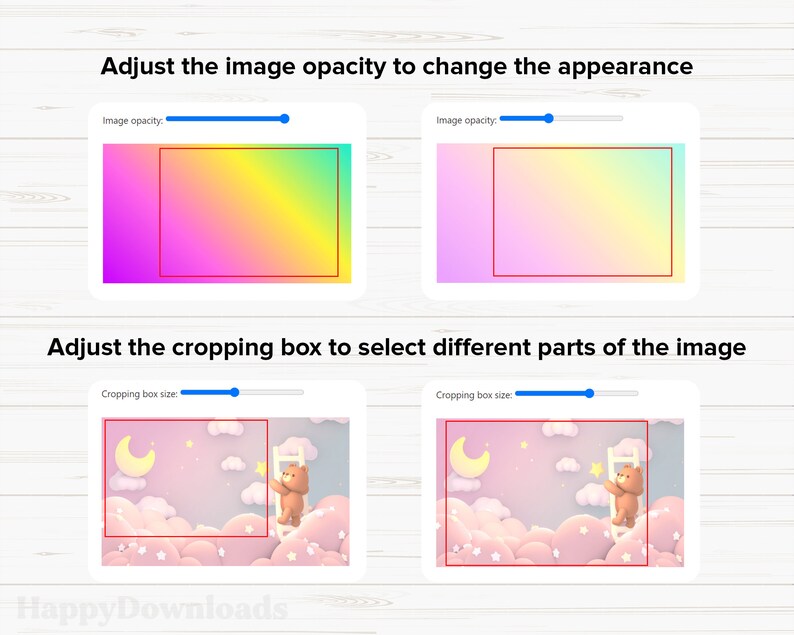 Adjust the image opacity to change the appearance

Image opacity:

Image opacity:

Adjust the cropping box to select different parts of the image

Cropping box size:

Cropping box size:

HappyDownloads